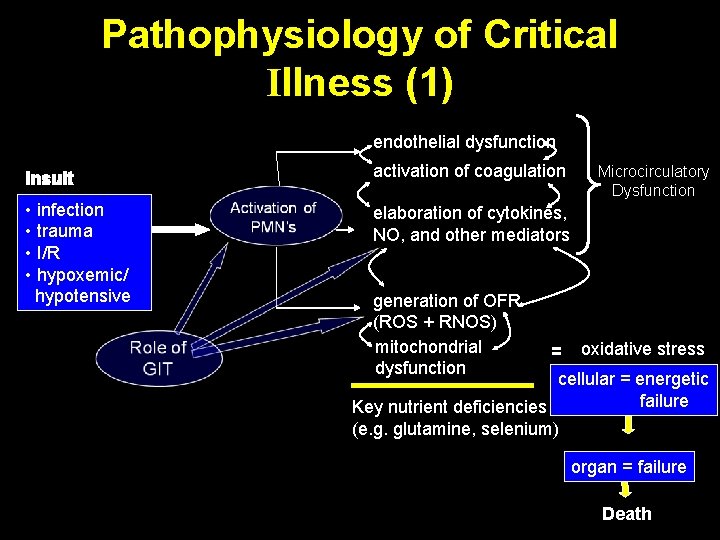 Pathophysiology of Critical Illness (1)

Insult
• infection
• trauma
• I/R
• hypoxemic/ hypotensive

Activation of PMN's

Role of GIT

endothelial dysfunction
activation of coagulation
elaboration of cytokines, NO, and other mediators

Microcirculatory Dysfunction

generation of OFR (ROS + RNOS)
mitochondrial dysfunction

= oxidative stress

Key nutrient deficiencies (e.g. glutamine, selenium)

cellular = energetic failure

organ = failure

Death